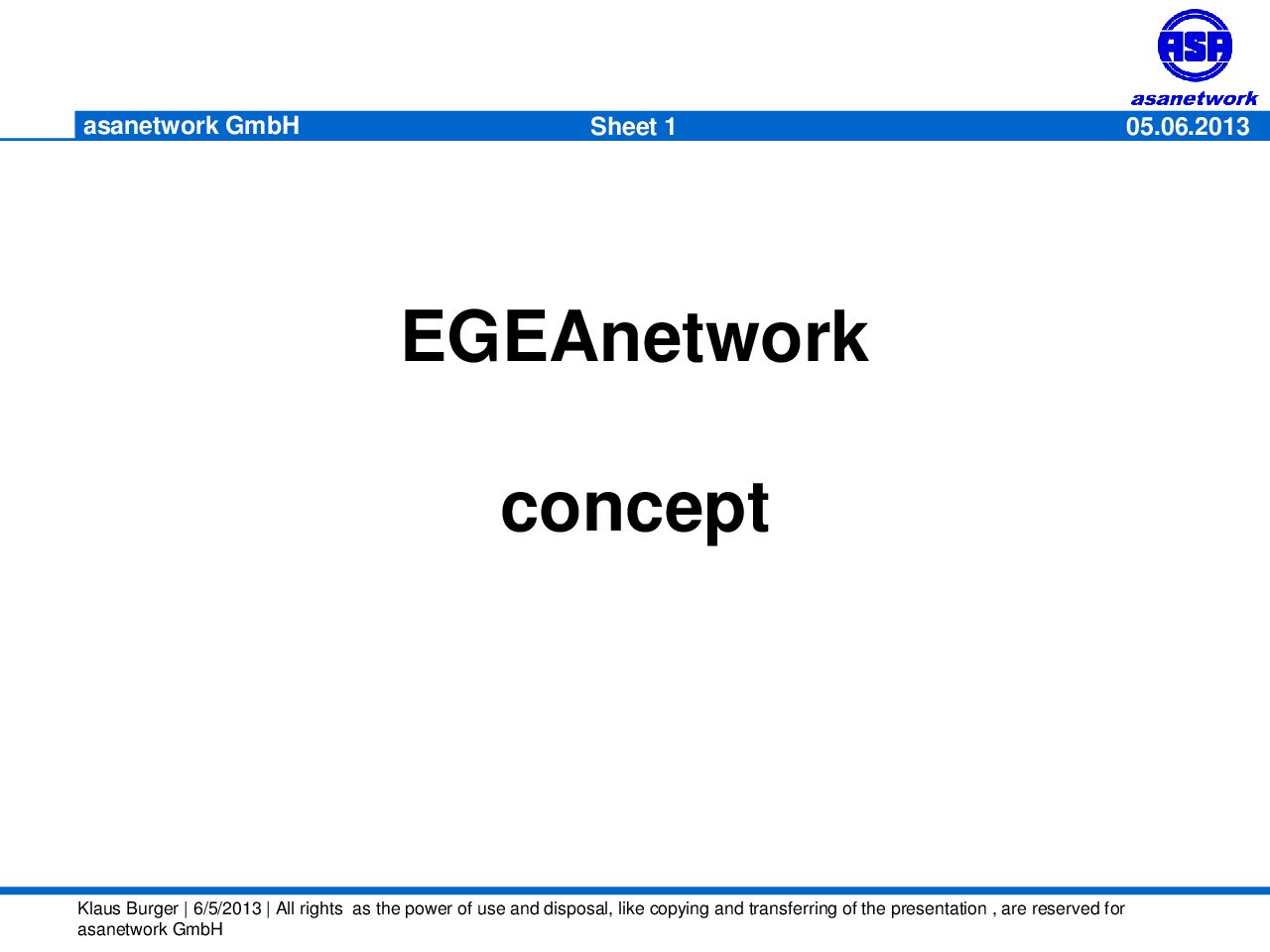 ASA
asanetwork

asanetwork GmbH Sheet 1 05.06.2013

EGEAnetwork

concept

Klaus Burger | 6/5/2013 | All rights as the power of use and disposal, like copying and transferring of the presentation , are reserved for asanetwork GmbH